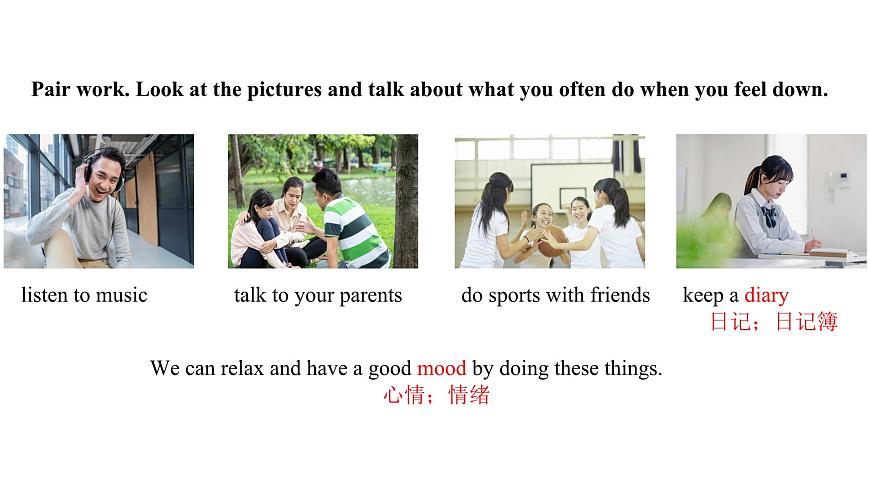 Pair work. Look at the pictures and talk about what you often do when you feel down.

listen to music

talk to your parents

do sports with friends

keep a diary
日记；日记簿

We can relax and have a good mood by doing these things.
心情；情绪